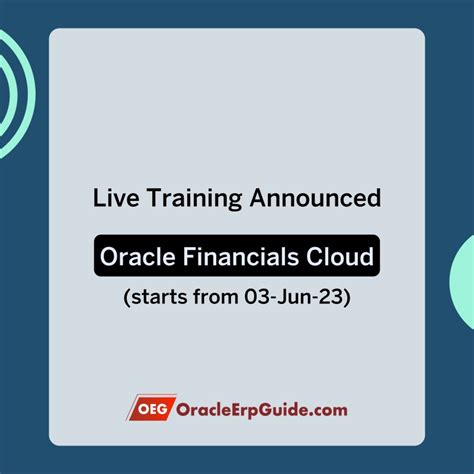 Live Training Announced

Oracle Financials Cloud

(starts from 03-Jun-23)

OEG OracleErpGuide.com